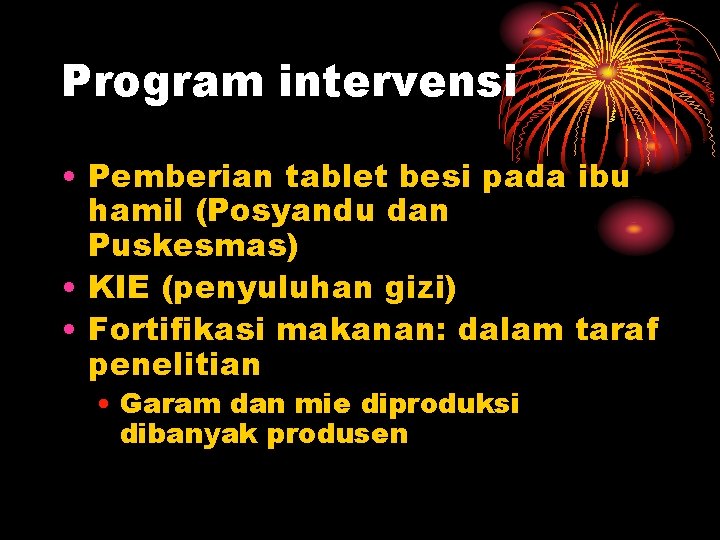 Program intervensi

• Pemberian tablet besi pada ibu hamil (Posyandu dan Puskesmas)
• KIE (penyuluhan gizi)
• Fortifikasi makanan: dalam taraf penelitian
  • Garam dan mie diproduksi dibanyak produsen